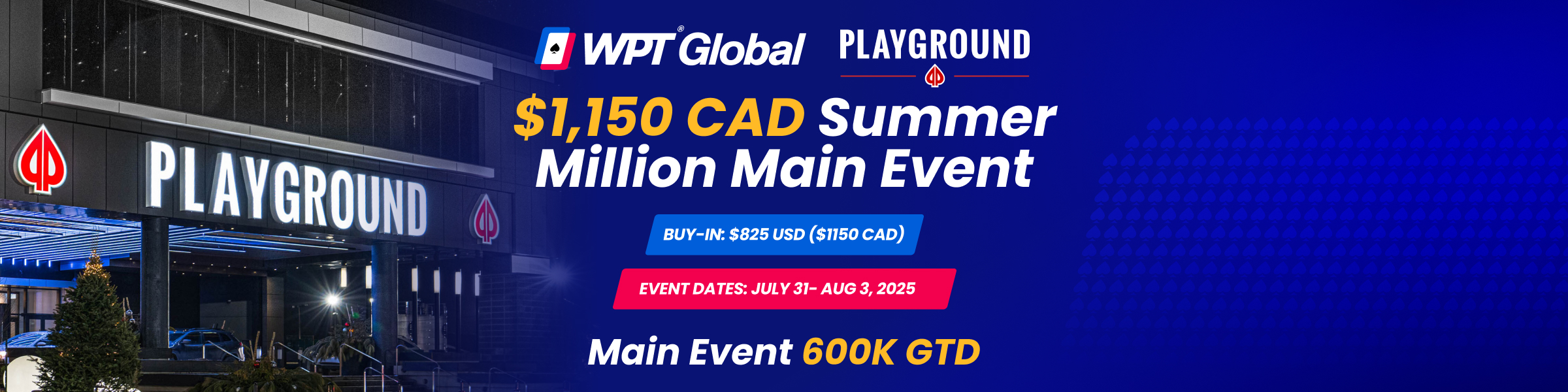 PLAYGROUND

WPT® Global

PLAYGROUND

$1,150 CAD Summer Million Main Event

BUY-IN: $825 USD ($1150 CAD)

EVENT DATES: JULY 31- AUG 3, 2025

Main Event 600K GTD